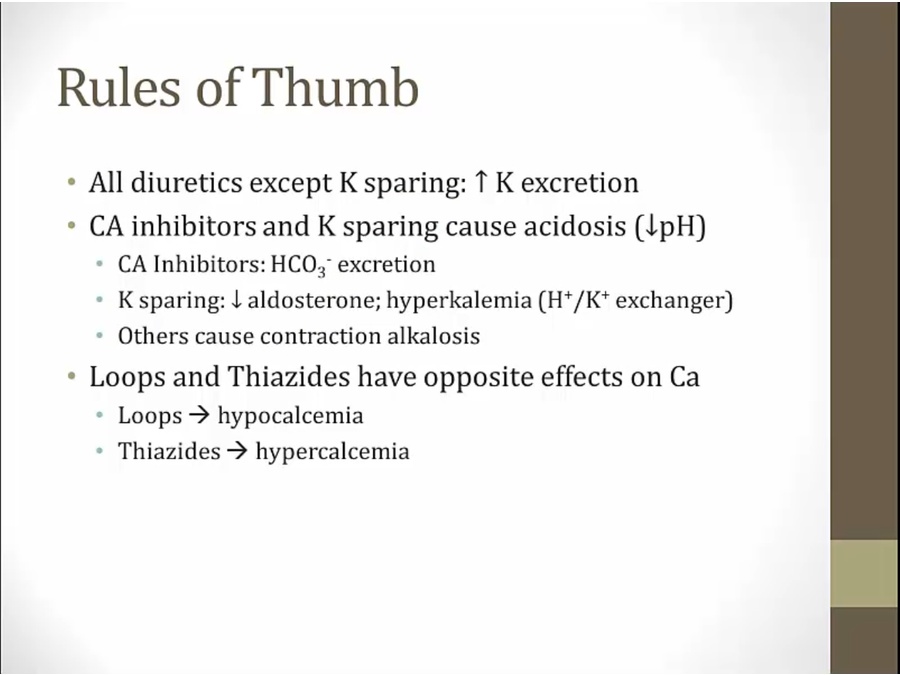 Rules of Thumb

• All diuretics except K sparing: ↑ K excretion
• CA inhibitors and K sparing cause acidosis (↓pH)
  • CA Inhibitors: $HCO_3^-$ excretion
  • K sparing: ↓ aldosterone; hyperkalemia ($H^+/K^+$ exchanger)
  • Others cause contraction alkalosis
• Loops and Thiazides have opposite effects on Ca
  • Loops → hypocalcemia
  • Thiazides → hypercalcemia